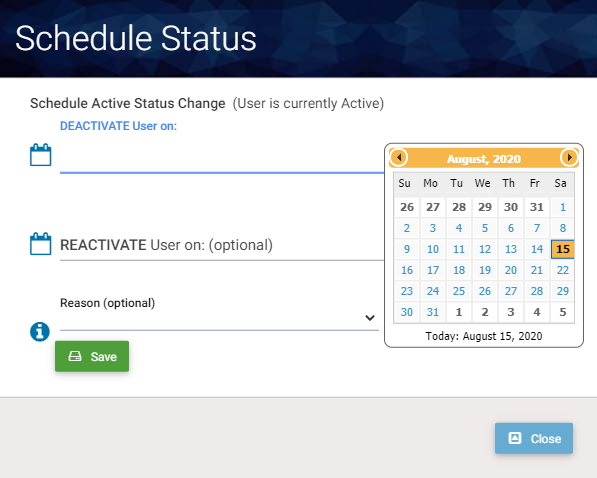 Schedule Status

Schedule Active Status Change (User is currently Active)

DEACTIVATE User on:

REACTIVATE User on: (optional)

Reason (optional)

Save

August, 2020

| Su | Mo | Tu | We | Th | Fr | Sa |
|---|---|---|---|---|---|---|
| 26 | 27 | 28 | 29 | 30 | 31 | 1 |
| 2 | 3 | 4 | 5 | 6 | 7 | 8 |
| 9 | 10 | 11 | 12 | 13 | 14 | 15 |
| 16 | 17 | 18 | 19 | 20 | 21 | 22 |
| 23 | 24 | 25 | 26 | 27 | 28 | 29 |
| 30 | 31 | 1 | 2 | 3 | 4 | 5 |

Today: August 15, 2020

Close